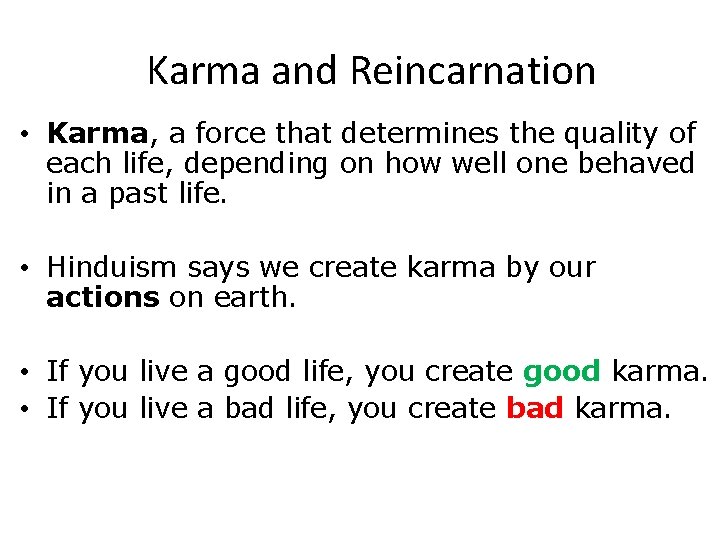 Karma and Reincarnation

• Karma, a force that determines the quality of each life, depending on how well one behaved in a past life.

• Hinduism says we create karma by our actions on earth.

• If you live a good life, you create good karma.
• If you live a bad life, you create bad karma.